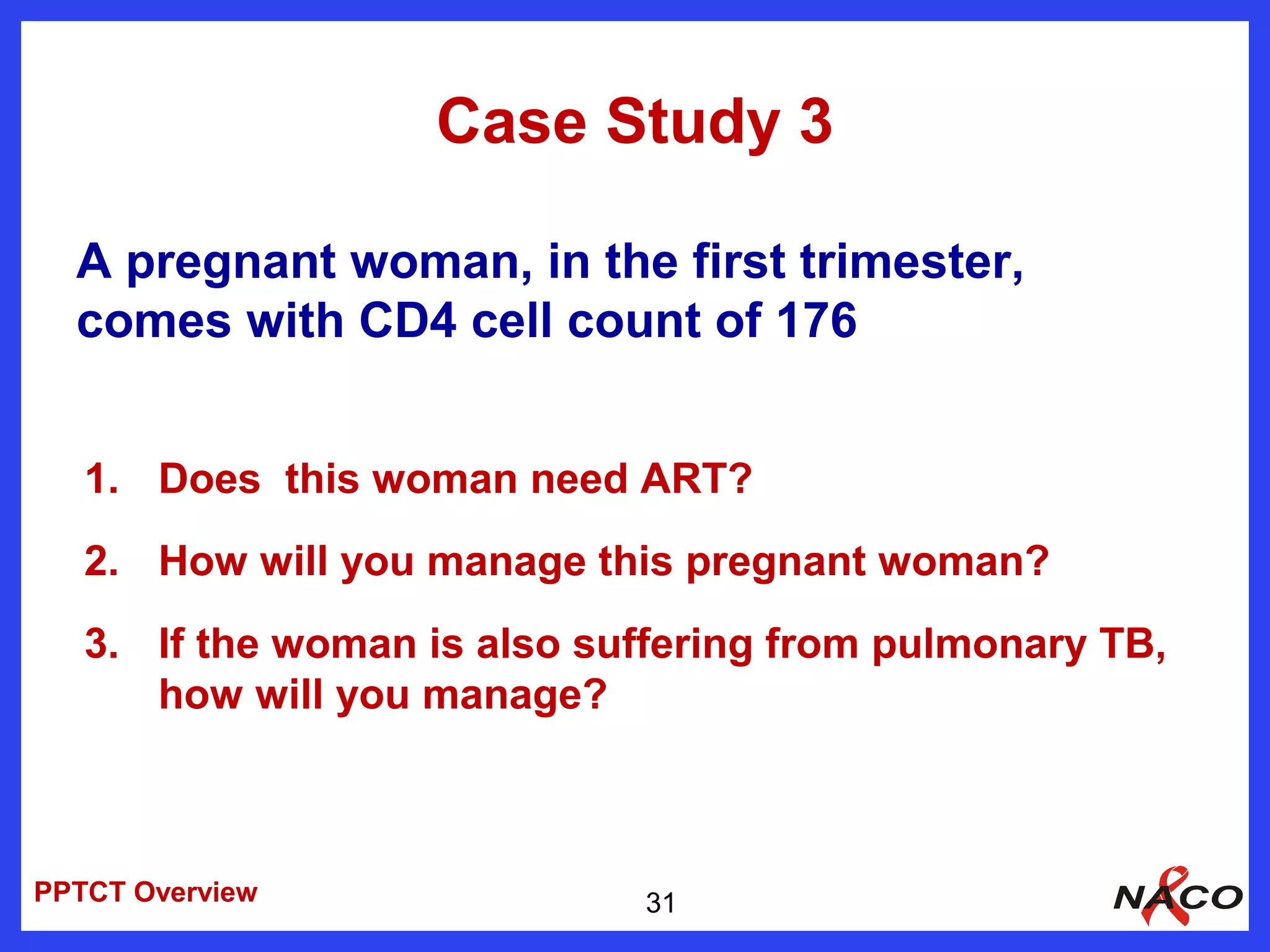 Case Study 3

A pregnant woman, in the first trimester, comes with CD4 cell count of 176

1. Does this woman need ART?

2. How will you manage this pregnant woman?

3. If the woman is also suffering from pulmonary TB, how will you manage?

PPTCT Overview

31

NACO